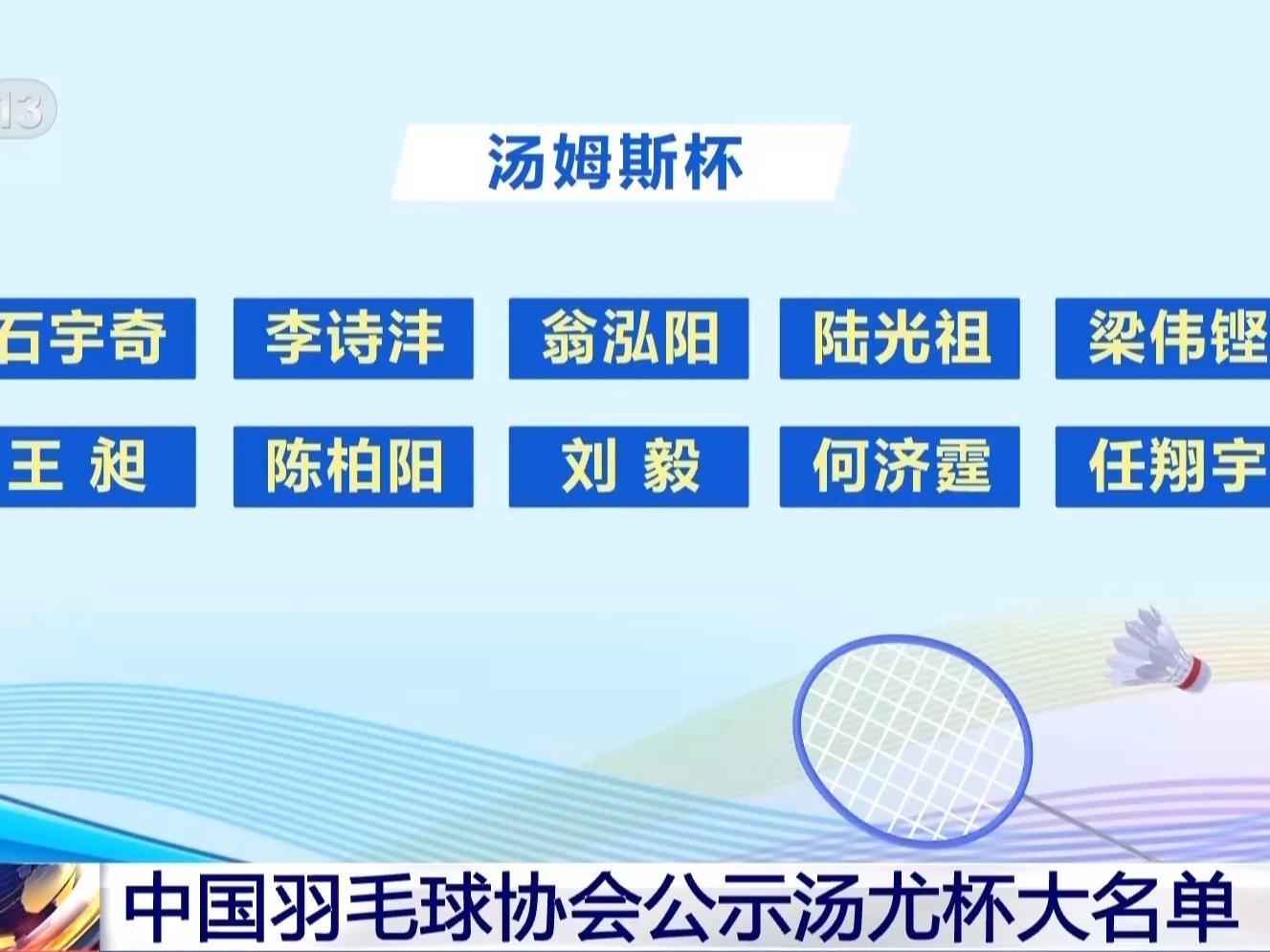 13

汤姆斯杯

石宇奇 李诗沣 翁泓阳 陆光祖 梁伟铿

王 昶 陈柏阳 刘 毅 何济霆 任翔宇

中国羽毛球协会公示汤尤杯大名单